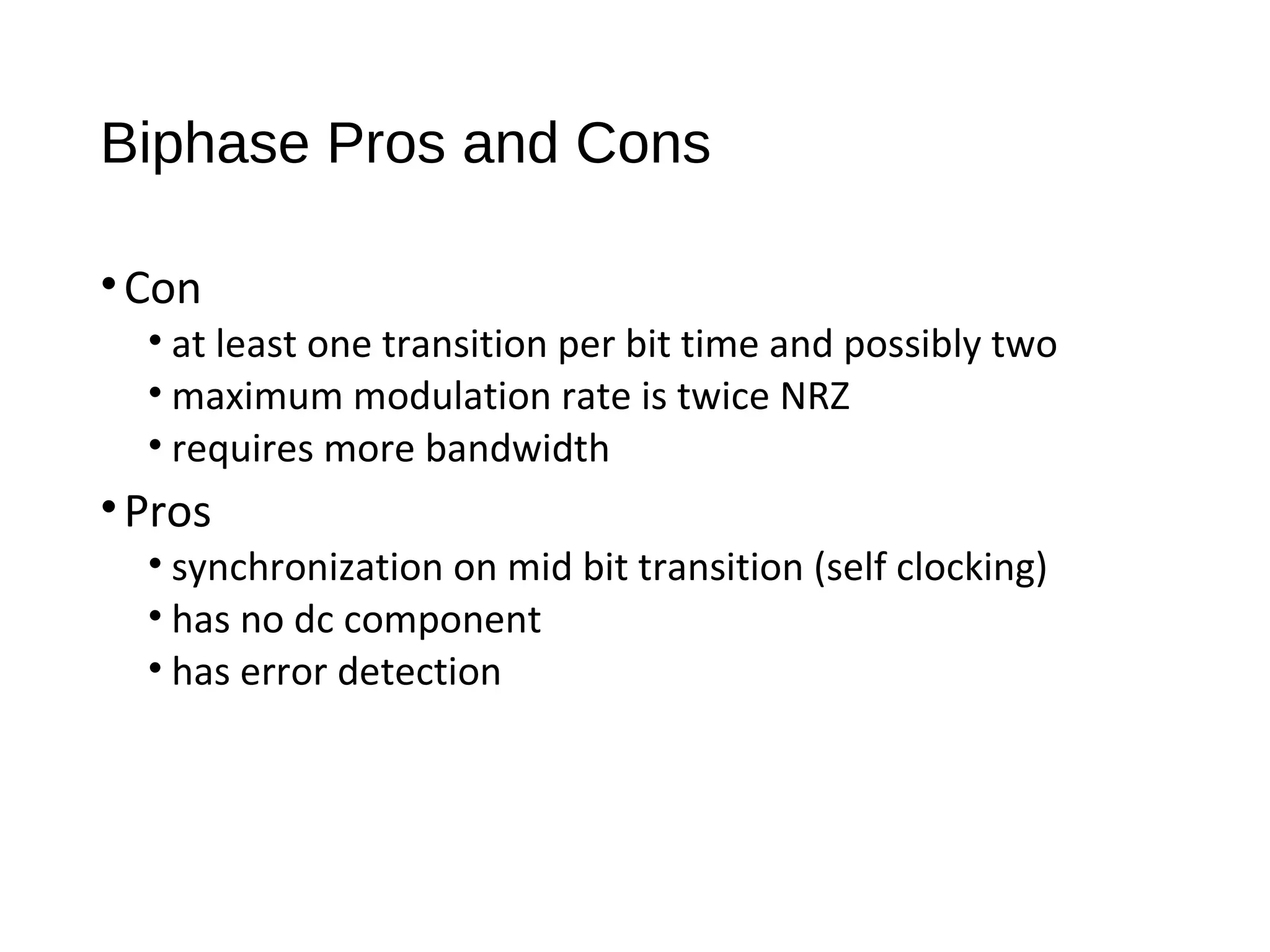 Biphase Pros and Cons

• Con
  • at least one transition per bit time and possibly two
  • maximum modulation rate is twice NRZ
  • requires more bandwidth
• Pros
  • synchronization on mid bit transition (self clocking)
  • has no dc component
  • has error detection